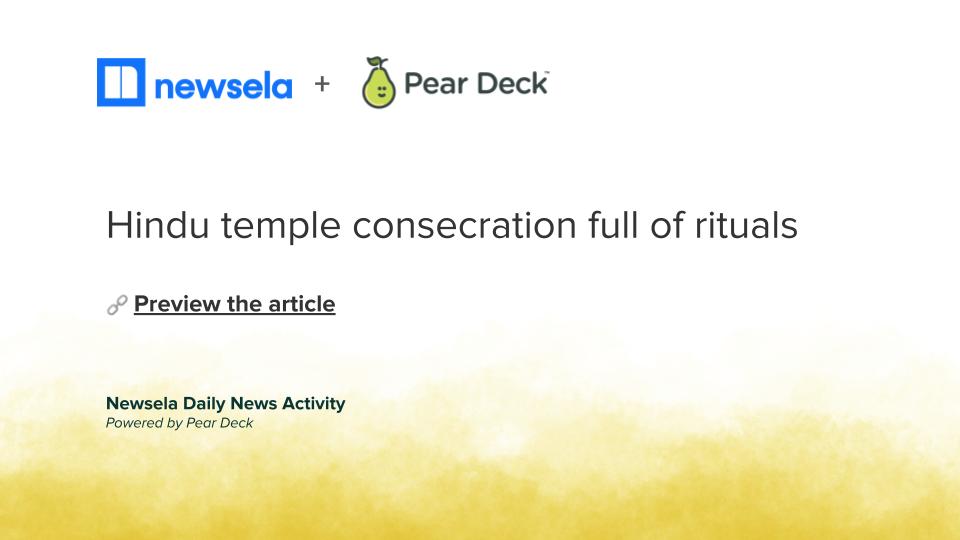 newsela + Pear Deck

Hindu temple consecration full of rituals

Preview the article

Newsela Daily News Activity
Powered by Pear Deck